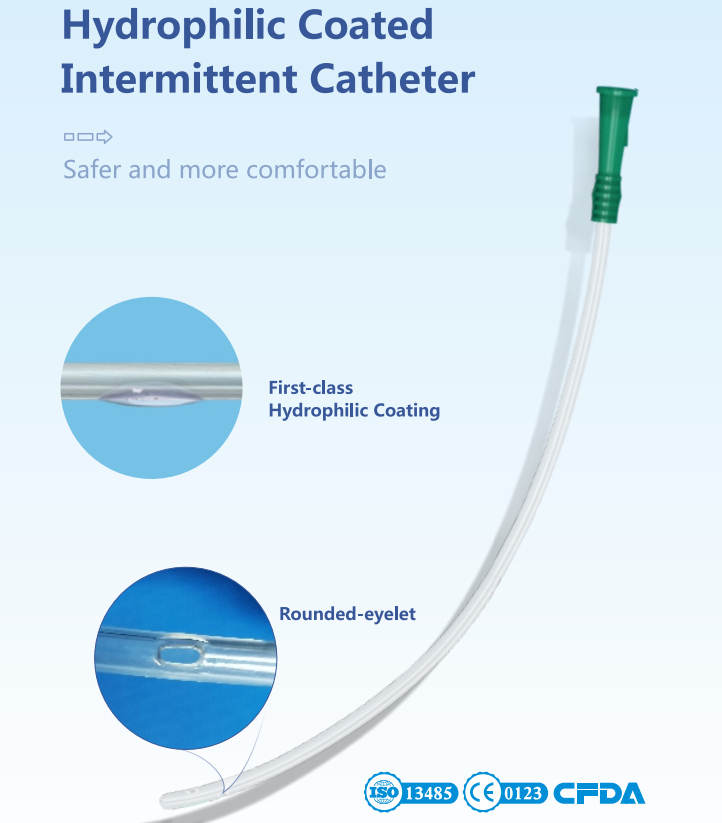 Hydrophilic Coated Intermittent Catheter

Safer and more comfortable

First-class Hydrophilic Coating

Rounded-eyelet

ISO 13485 CE 0123 CFDA